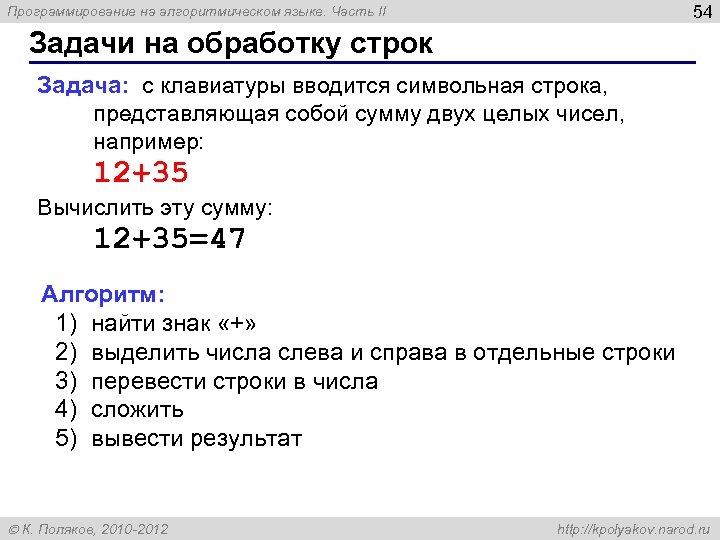 Программирование на алгоритмическом языке. Часть II

54

Задачи на обработку строк

Задача: с клавиатуры вводится символьная строка, представляющая собой сумму двух целых чисел, например:

12+35

Вычислить эту сумму:

12+35=47

Алгоритм:

1) найти знак «+»
2) выделить числа слева и справа в отдельные строки
3) перевести строки в числа
4) сложить
5) вывести результат

© К. Поляков, 2010-2012

http://kpolyakov.narod.ru